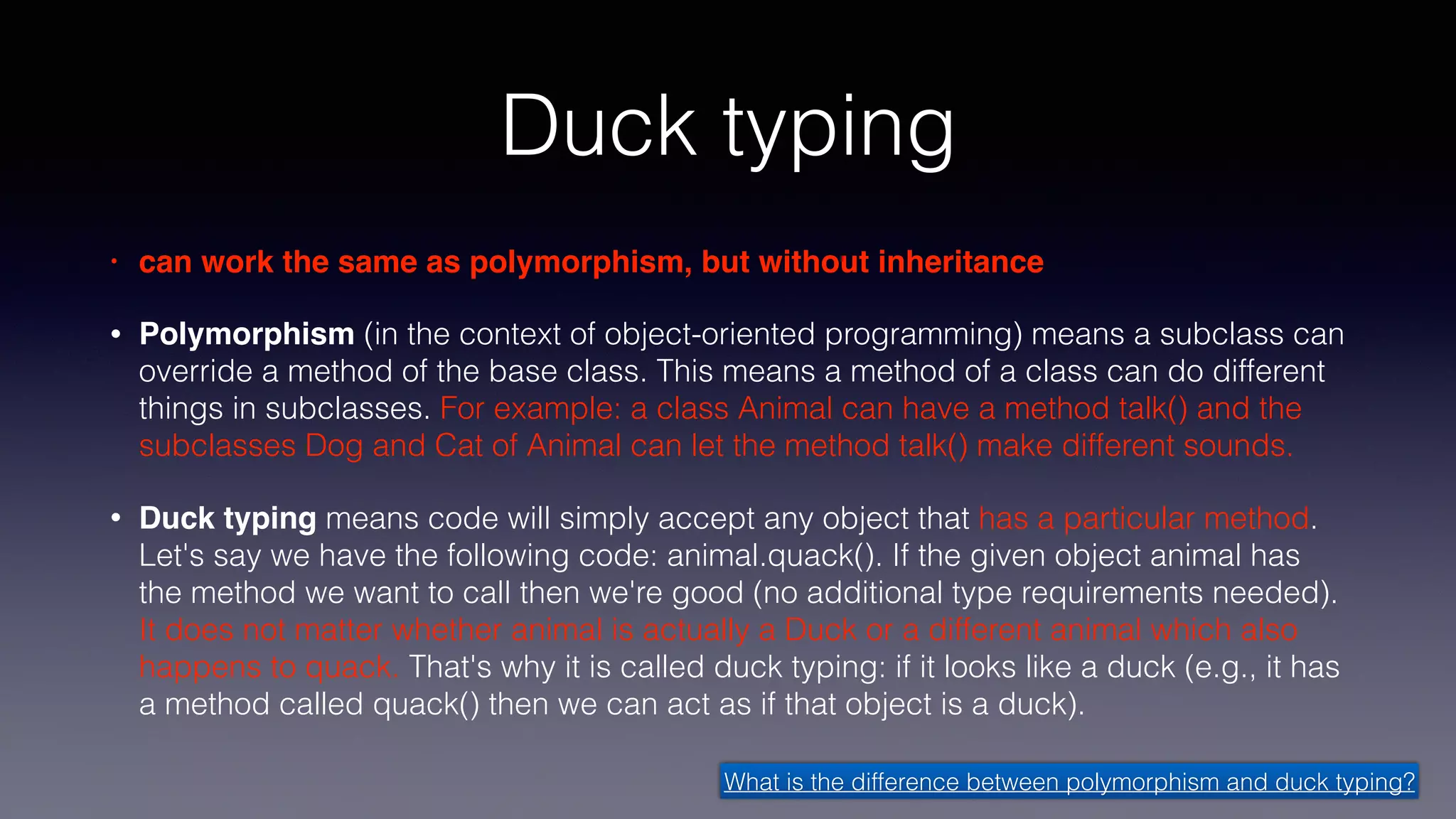 Duck typing

• can work the same as polymorphism, but without inheritance

• Polymorphism (in the context of object-oriented programming) means a subclass can override a method of the base class. This means a method of a class can do different things in subclasses. For example: a class Animal can have a method talk() and the subclasses Dog and Cat of Animal can let the method talk() make different sounds.

• Duck typing means code will simply accept any object that has a particular method. Let's say we have the following code: animal.quack(). If the given object animal has the method we want to call then we're good (no additional type requirements needed). It does not matter whether animal is actually a Duck or a different animal which also happens to quack. That's why it is called duck typing: if it looks like a duck (e.g., it has a method called quack() then we can act as if that object is a duck).

What is the difference between polymorphism and duck typing?